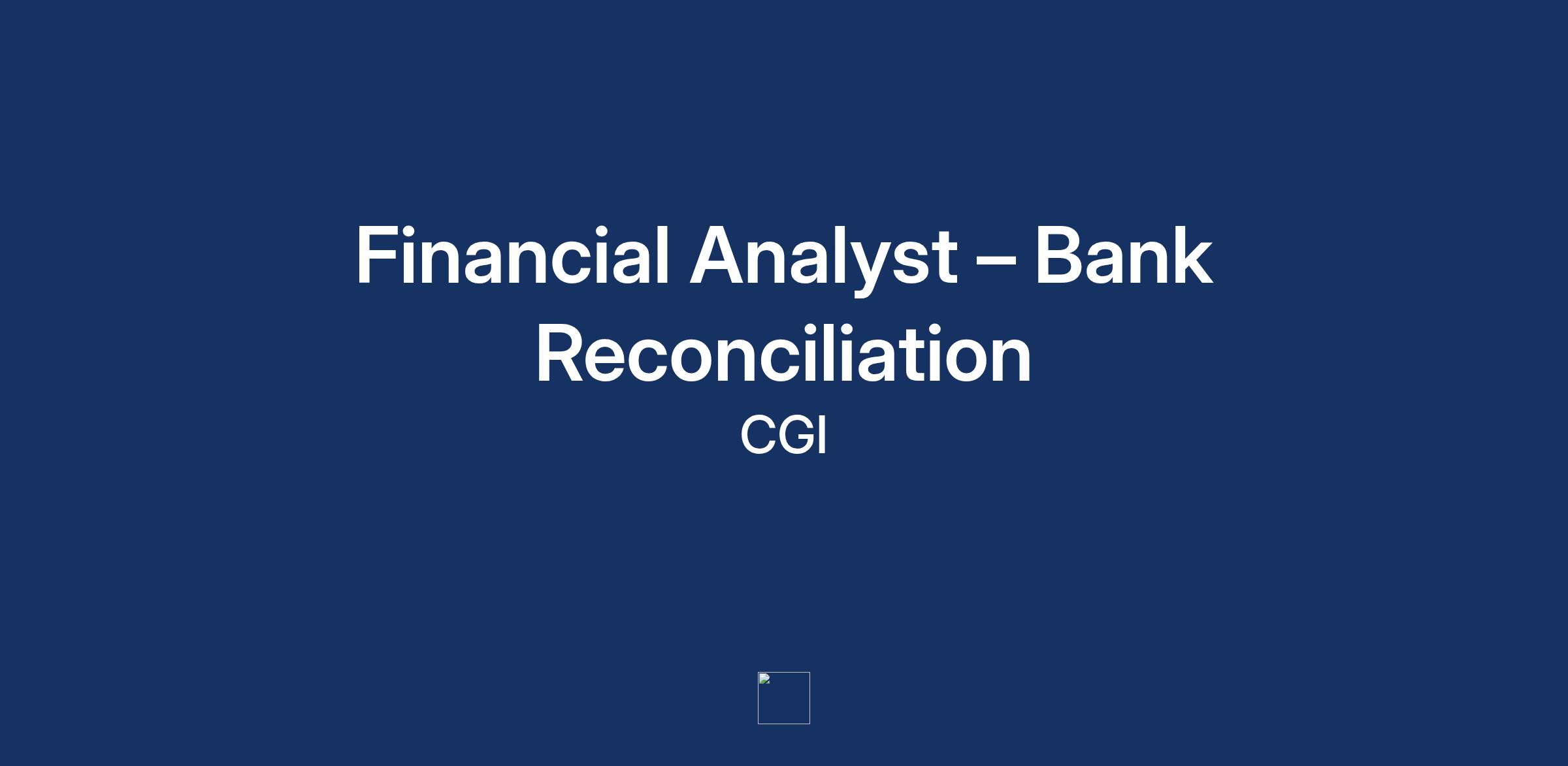 Financial Analyst – Bank Reconciliation

CGI